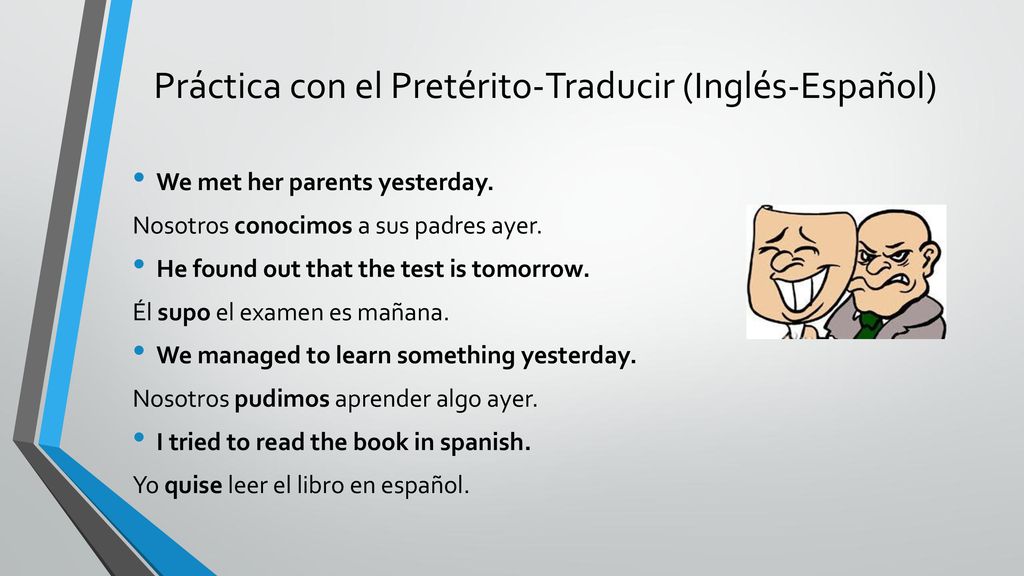 Práctica con el Pretérito-Traducir (Inglés-Español)

• We met her parents yesterday.

Nosotros conocimos a sus padres ayer.

• He found out that the test is tomorrow.

Él supo el examen es mañana.

• We managed to learn something yesterday.

Nosotros pudimos aprender algo ayer.

• I tried to read the book in spanish.

Yo quise leer el libro en español.